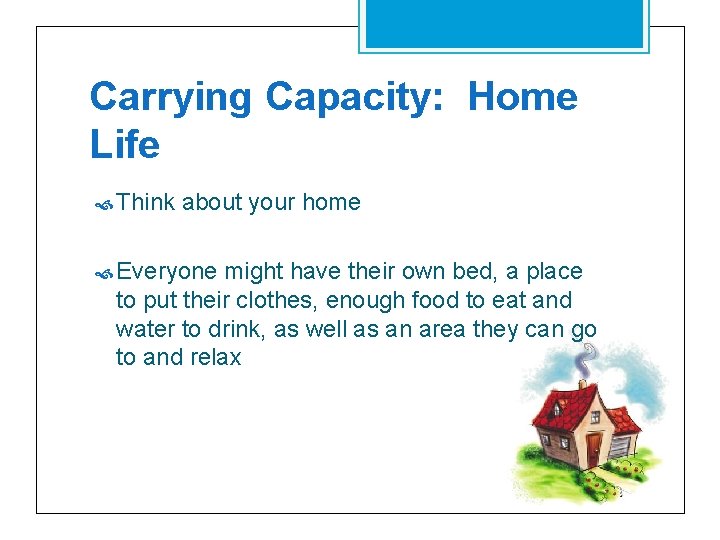 Carrying Capacity: Home Life

Think about your home

Everyone might have their own bed, a place to put their clothes, enough food to eat and water to drink, as well as an area they can go to and relax